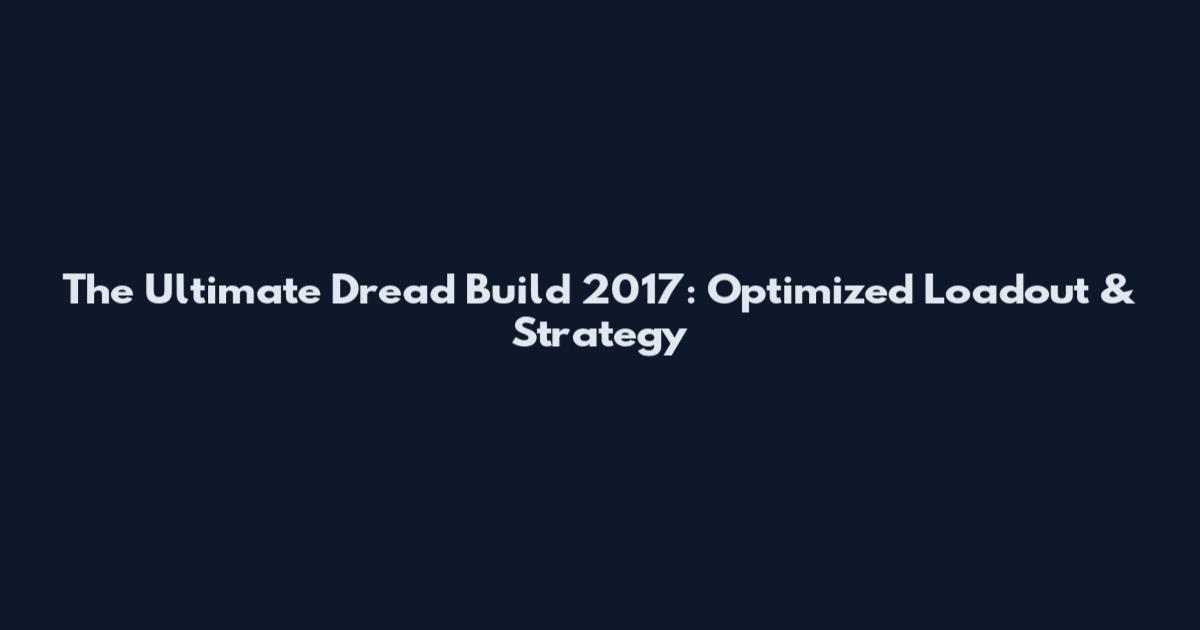 The Ultimate Dread Build 2017: Optimized Loadout & Strategy